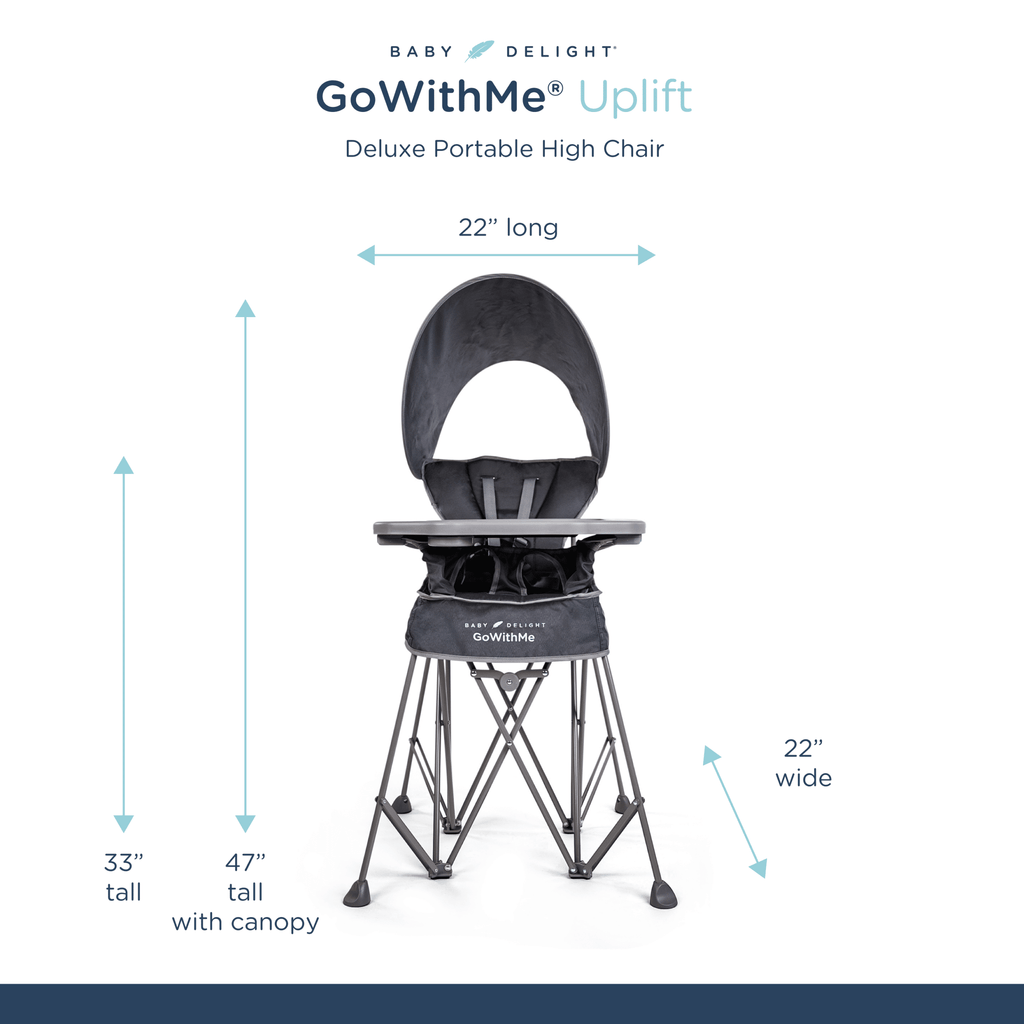 BABY DELIGHT®

GoWithMe® Uplift

Deluxe Portable High Chair

22” long

BABY DELIGHT
GoWithMe

22” wide

33” tall

47” tall with canopy